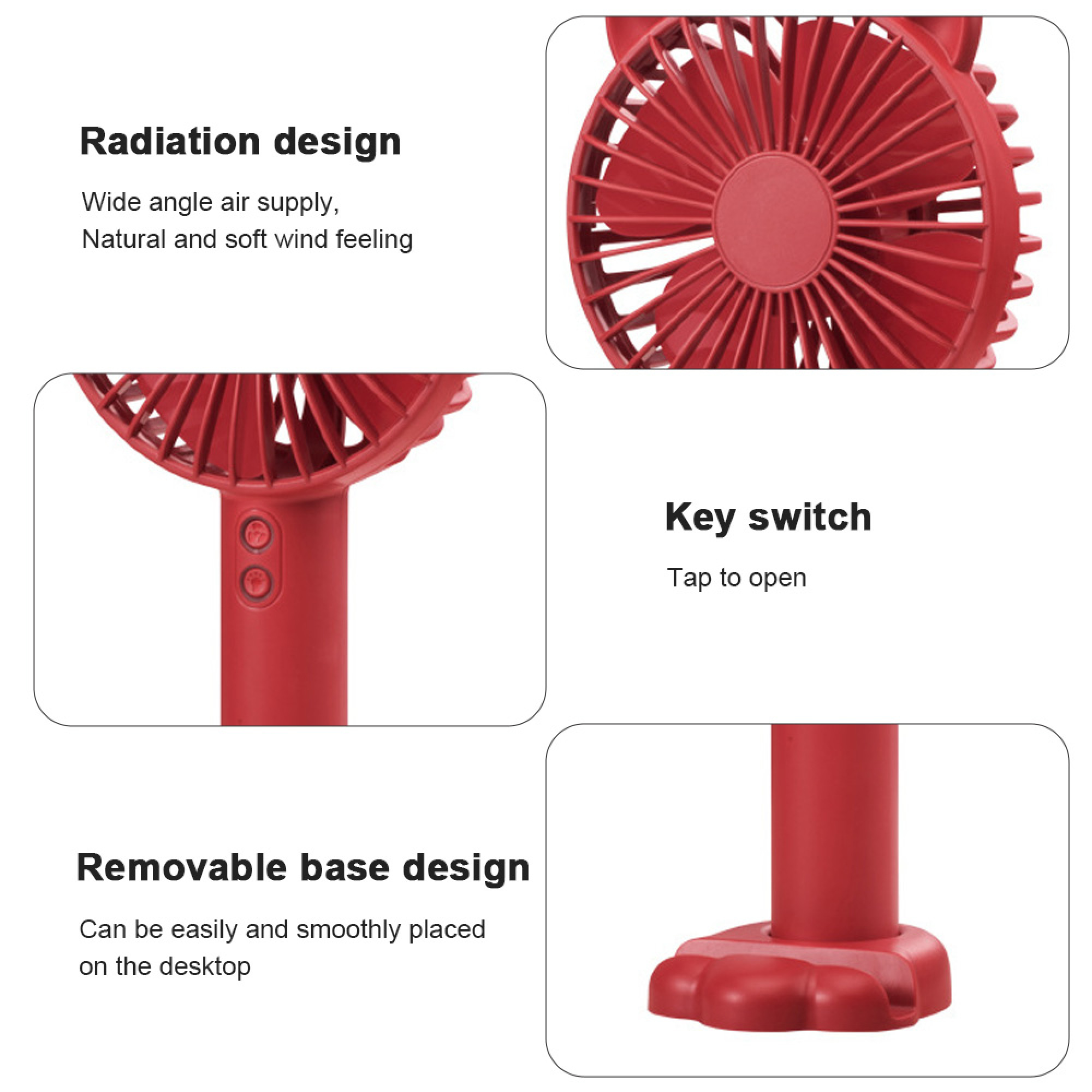 Radiation design

Wide angle air supply,
Natural and soft wind feeling

Key switch

Tap to open

Removable base design

Can be easily and smoothly placed
on the desktop